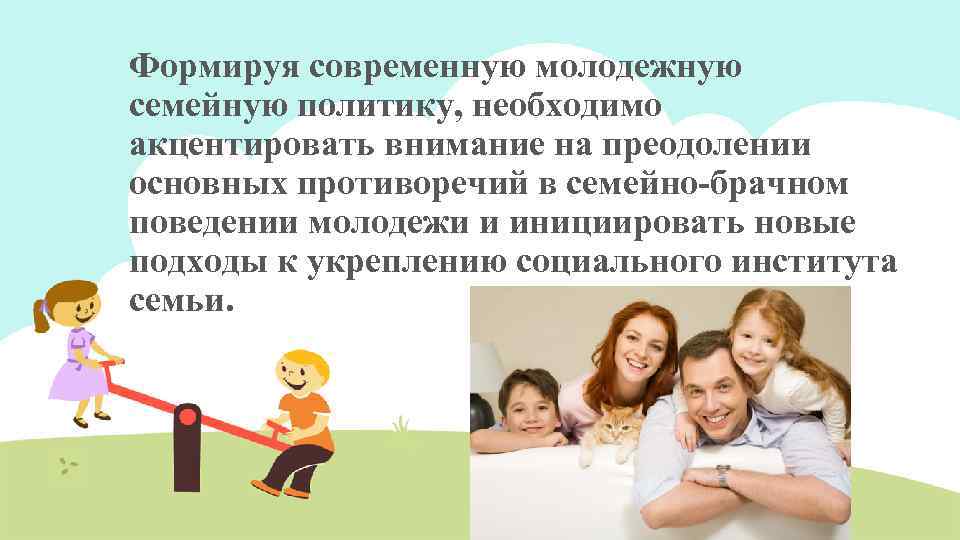 Формируя современную молодежную семейную политику, необходимо акцентировать внимание на преодолении основных противоречий в семейно-брачном поведении молодежи и инициировать новые подходы к укреплению социального института семьи.